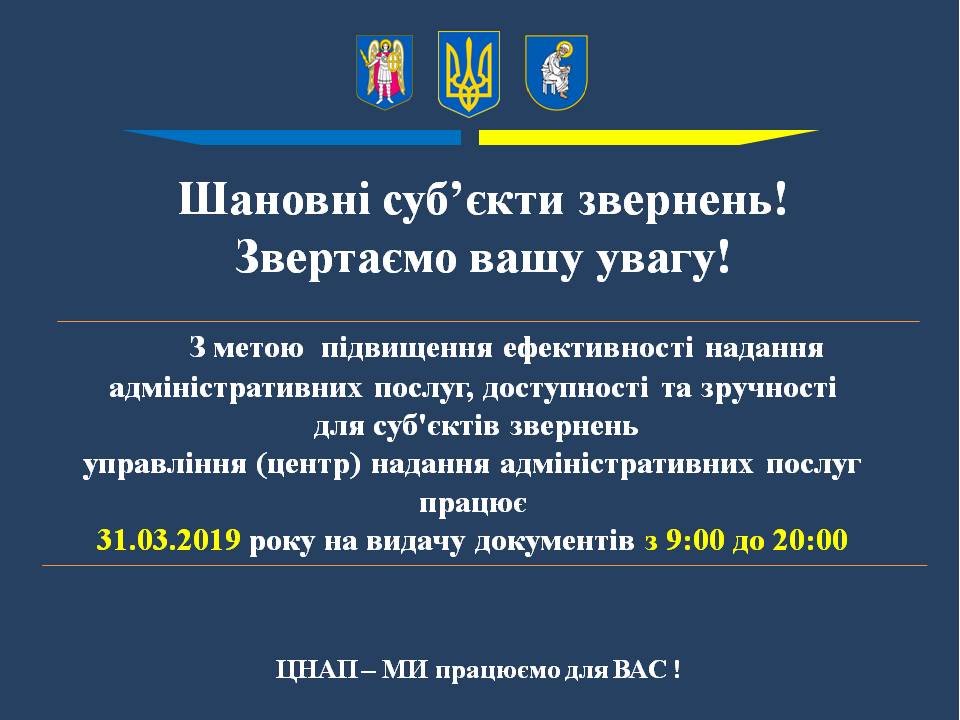 Шановні суб’єкти звернень!
Звертаємо вашу увагу!

З метою підвищення ефективності надання адміністративних послуг, доступності та зручності для суб'єктів звернень управління (центр) надання адміністративних послуг працює 31.03.2019 року на видачу документів з 9:00 до 20:00

ЦНАП – МИ працюємо для ВАС !